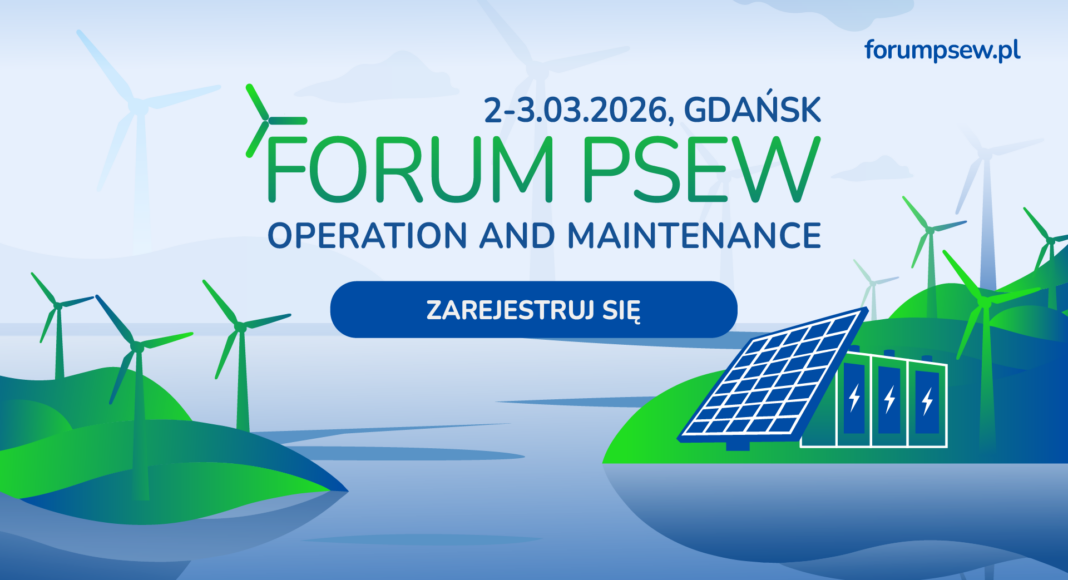 forumpsew.pl

2-3.03.2026, GDAŃSK
FORUM PSEW
OPERATION AND MAINTENANCE

ZAREJESTRUJ SIĘ